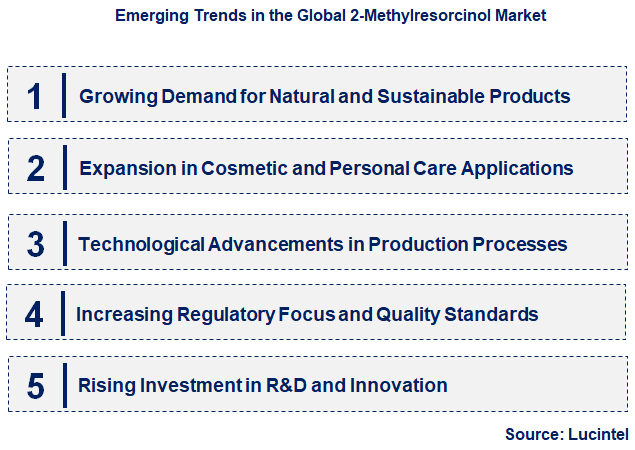 Emerging Trends in the Global 2-Methylresorcinol Market

1 Growing Demand for Natural and Sustainable Products

2 Expansion in Cosmetic and Personal Care Applications

3 Technological Advancements in Production Processes

4 Increasing Regulatory Focus and Quality Standards

5 Rising Investment in R&D and Innovation

Source: Lucintel